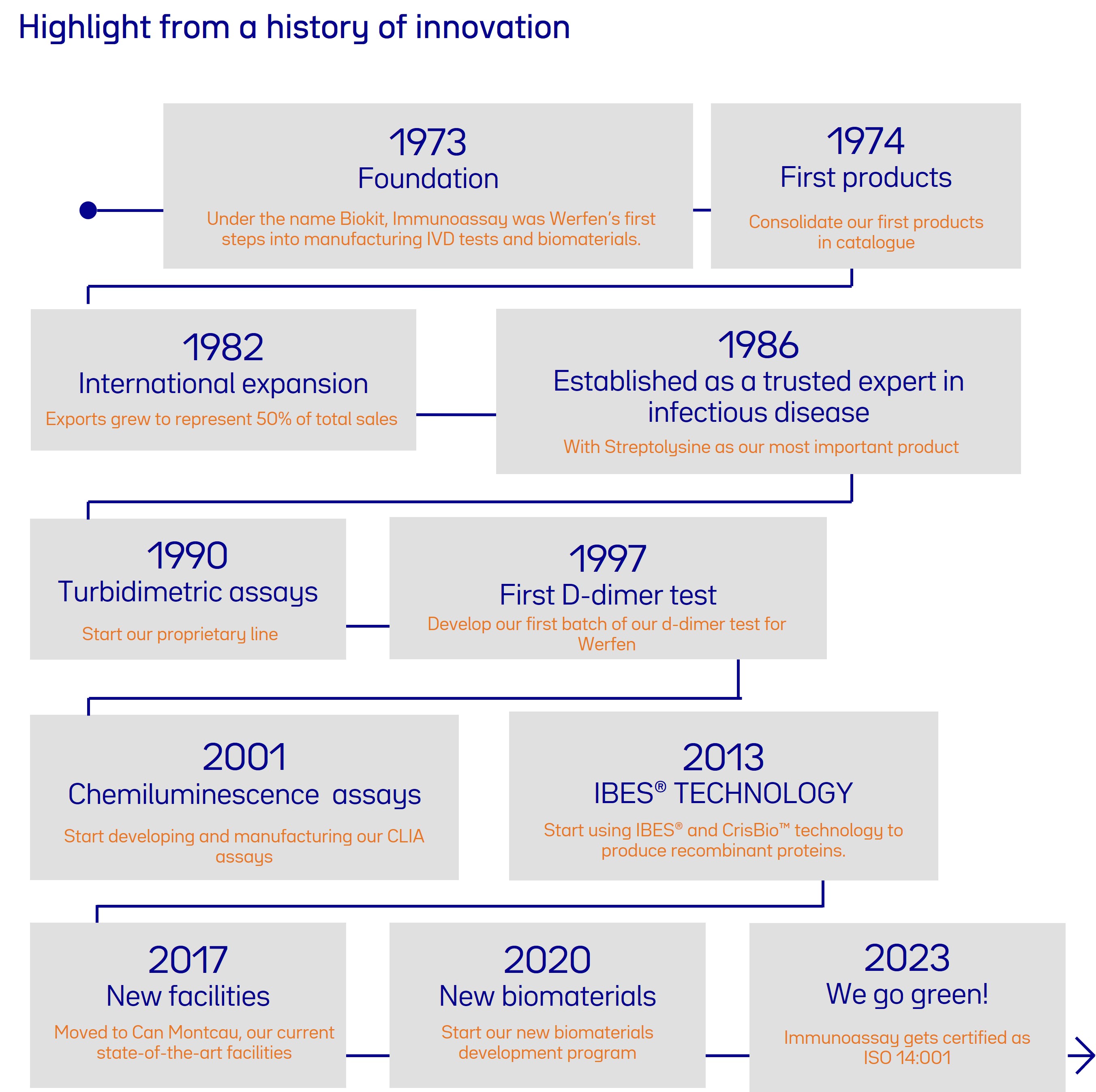 Highlight from a history of innovation

1973
Foundation
Under the name Biokit, Immunoassay was Werfen's first steps into manufacturing IVD tests and biomaterials.

1974
First products
Consolidate our first products in catalogue

1982
International expansion
Exports grew to represent 50% of total sales

1986
Established as a trusted expert in infectious disease
With Streptolysine as our most important product

1990
Turbidimetric assays
Start our proprietary line

1997
First D-dimer test
Develop our first batch of our d-dimer test for Werfen

2001
Chemiluminescence assays
Start developing and manufacturing our CLIA assays

2013
IBES® TECHNOLOGY
Start using IBES® and CrisBio™ technology to produce recombinant proteins.

2017
New facilities
Moved to Can Montcau, our current state-of-the-art facilities

2020
New biomaterials
Start our new biomaterials development program

2023
We go green!
Immunoassay gets certified as ISO 14:001